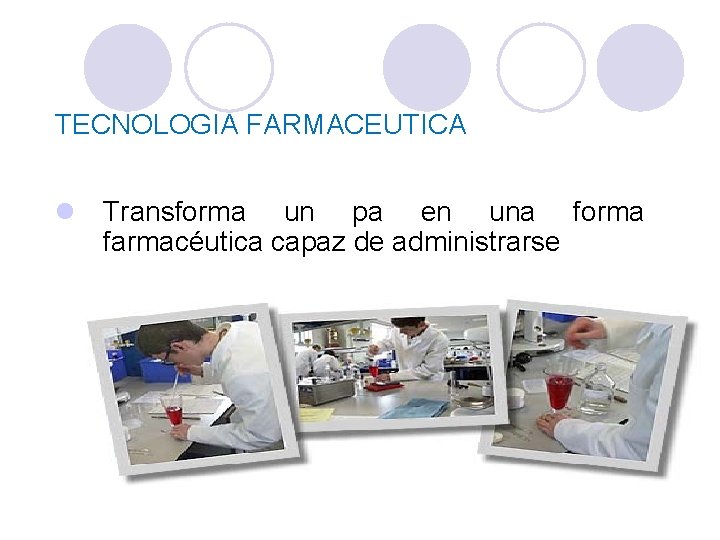 TECNOLOGIA FARMACEUTICA

Transforma un pa en una forma farmacéutica capaz de administrarse